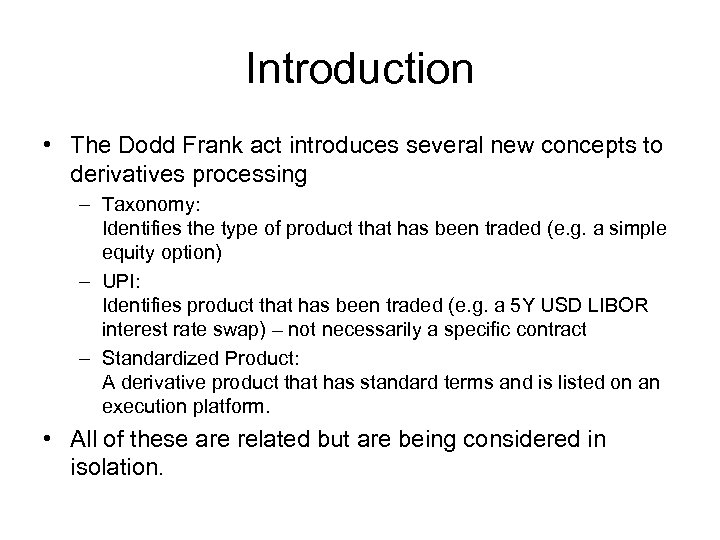 Introduction

• The Dodd Frank act introduces several new concepts to derivatives processing

– Taxonomy:
Identifies the type of product that has been traded (e.g. a simple equity option)

– UPI:
Identifies product that has been traded (e.g. a 5Y USD LIBOR interest rate swap) – not necessarily a specific contract

– Standardized Product:
A derivative product that has standard terms and is listed on an execution platform.

• All of these are related but are being considered in isolation.